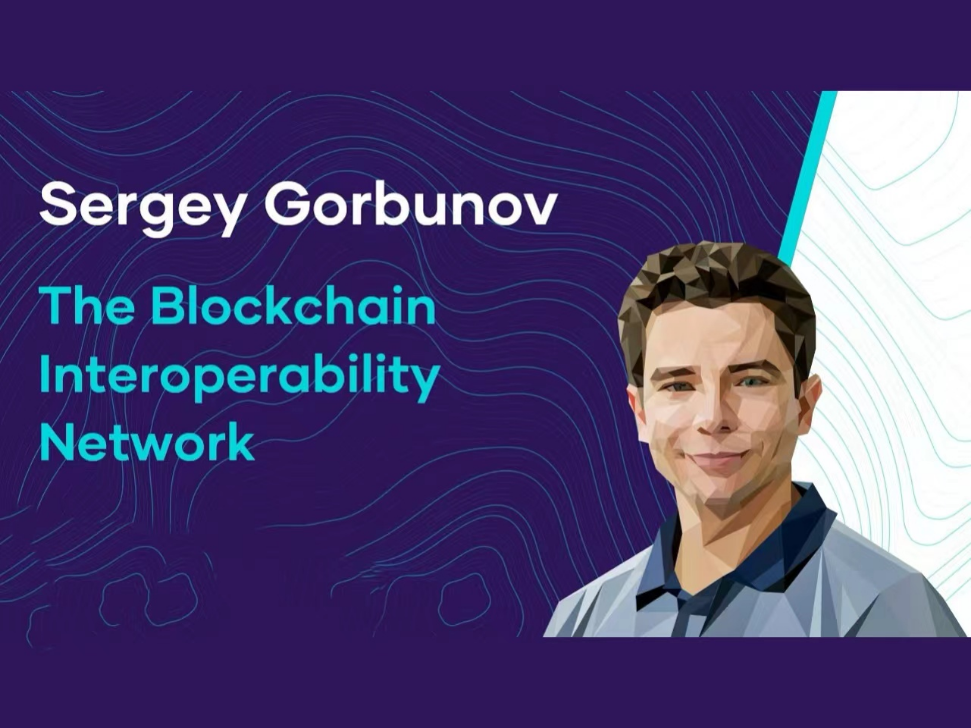 Sergey Gorbunov

The Blockchain Interoperability Network